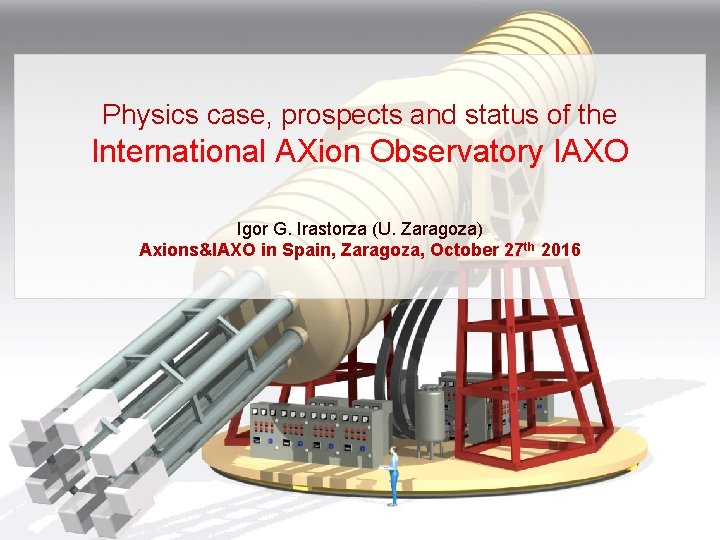 Physics case, prospects and status of the
International AXion Observatory IAXO

Igor G. Irastorza (U. Zaragoza)
Axions&IAXO in Spain, Zaragoza, October 27$^{th}$ 2016